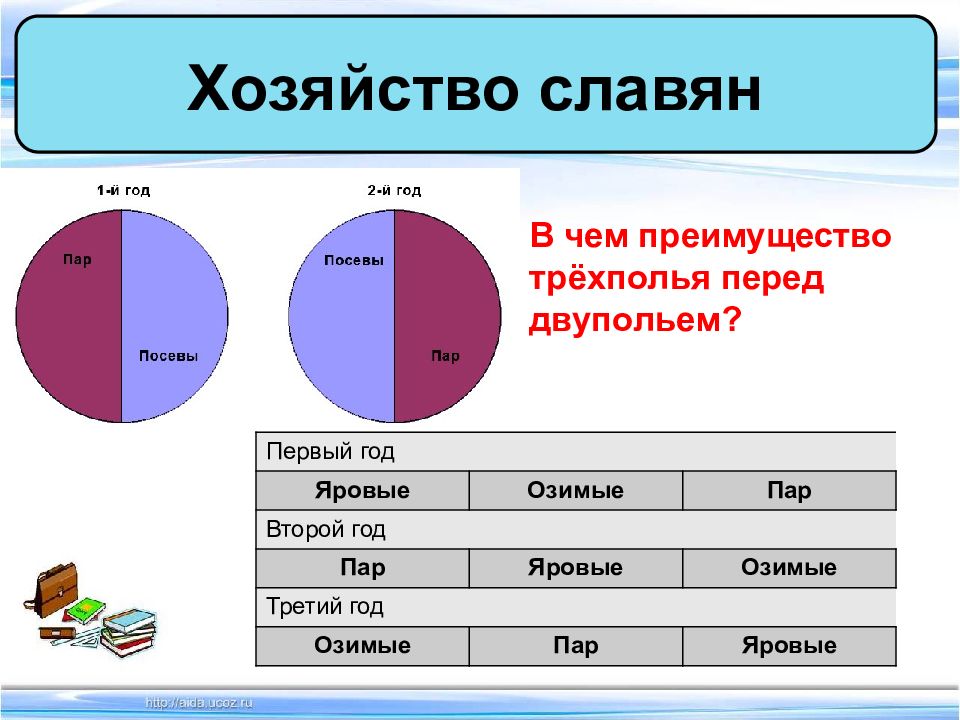 Хозяйство славян

1-й год

Пар

Посевы

2-й год

Посевы

Пар

В чем преимущество трёхполья перед двупольем?

| Первый год | | |
|---|---|---|
| Яровые | Озимые | Пар |
| Второй год | | |
| Пар | Яровые | Озимые |
| Третий год | | |
| Озимые | Пар | Яровые |

http://aida.ucoz.ru